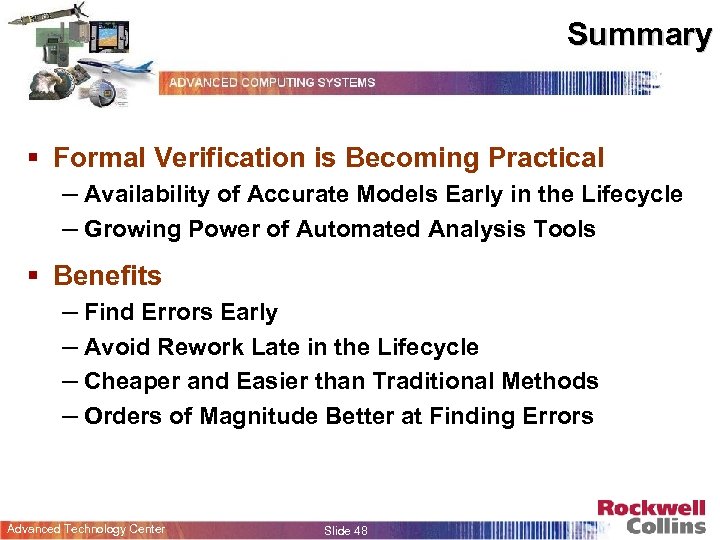 Summary

ADVANCED COMPUTING SYSTEMS

▪ Formal Verification is Becoming Practical
– Availability of Accurate Models Early in the Lifecycle
– Growing Power of Automated Analysis Tools

▪ Benefits
– Find Errors Early
– Avoid Rework Late in the Lifecycle
– Cheaper and Easier than Traditional Methods
– Orders of Magnitude Better at Finding Errors

Advanced Technology Center

Slide 48

Rockwell Collins